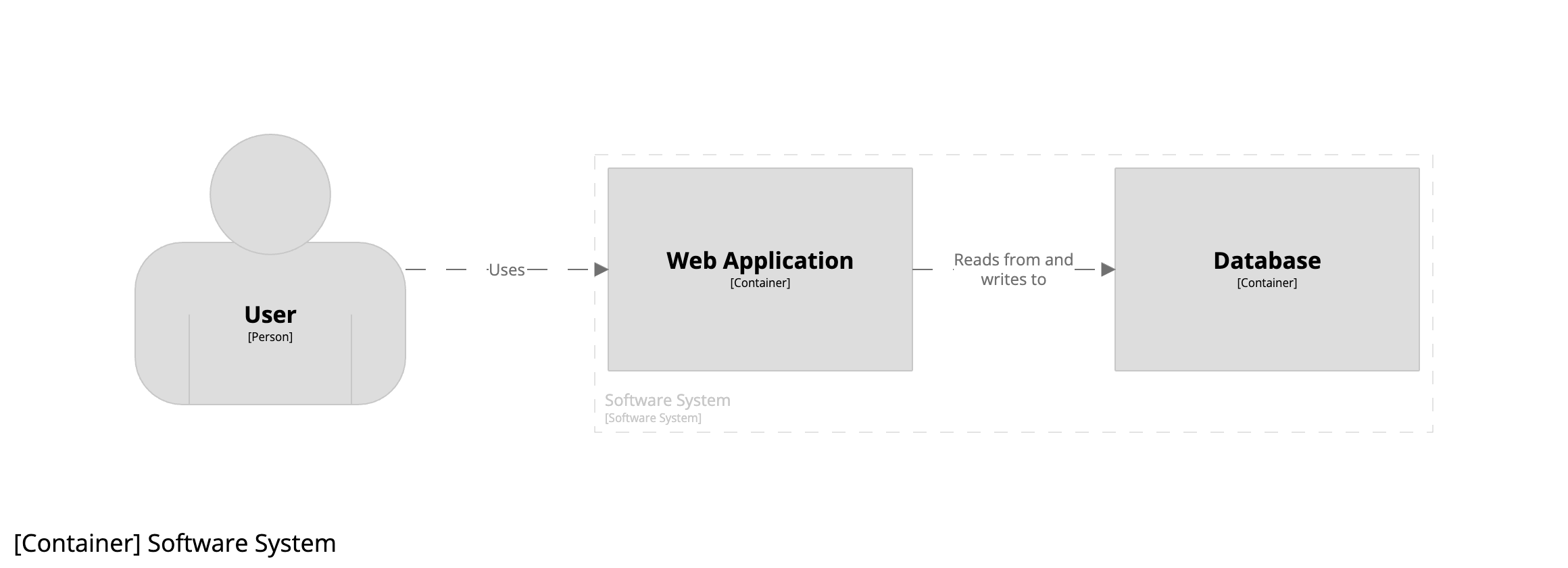 User
[Person]

Uses

Web Application
[Container]

Reads from and writes to

Database
[Container]

Software System
[Software System]

[Container] Software System